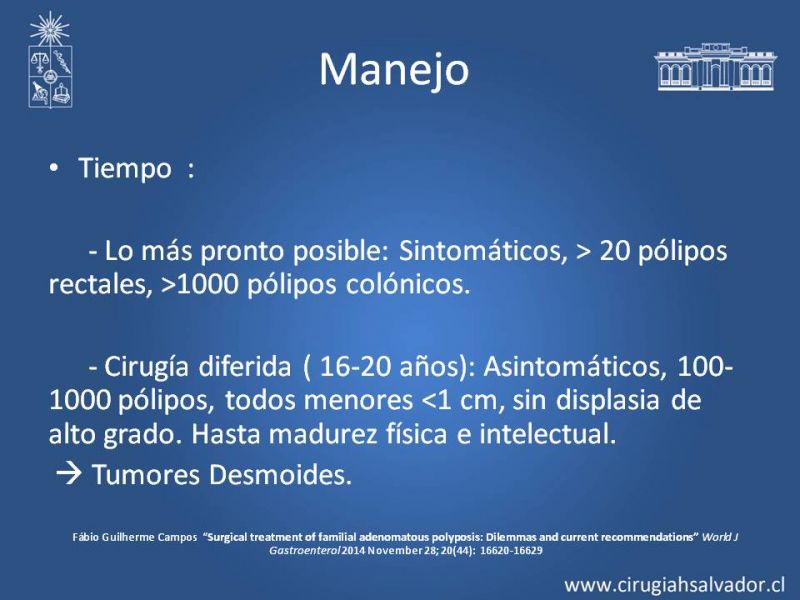 Manejo

• Tiempo :

- Lo más pronto posible: Sintomáticos, > 20 pólipos rectales, >1000 pólipos colónicos.

- Cirugía diferida ( 16-20 años): Asintomáticos, 100-1000 pólipos, todos menores <1 cm, sin displasia de alto grado. Hasta madurez física e intelectual.

→ Tumores Desmoides.

Fábio Guilherme Campos "Surgical treatment of familial adenomatous polyposis: Dilemmas and current recommendations" World J Gastroenterol 2014 November 28; 20(44): 16620-16629

www.cirugiahsalvador.cl